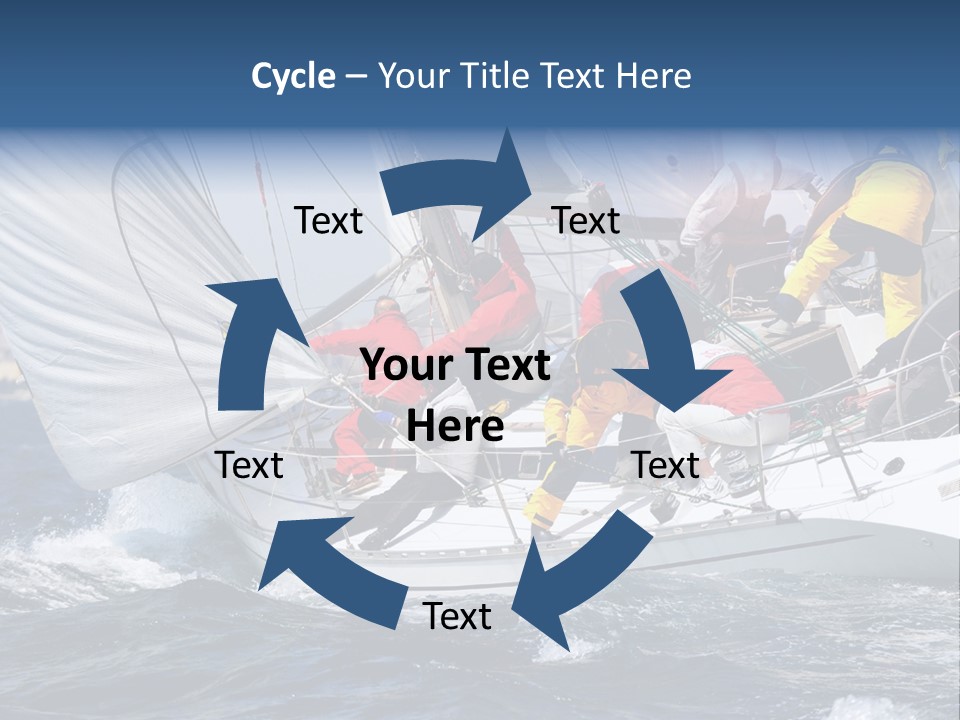 Cycle – Your Title Text Here

Text

Text

Your Text Here

Text

Text

Text